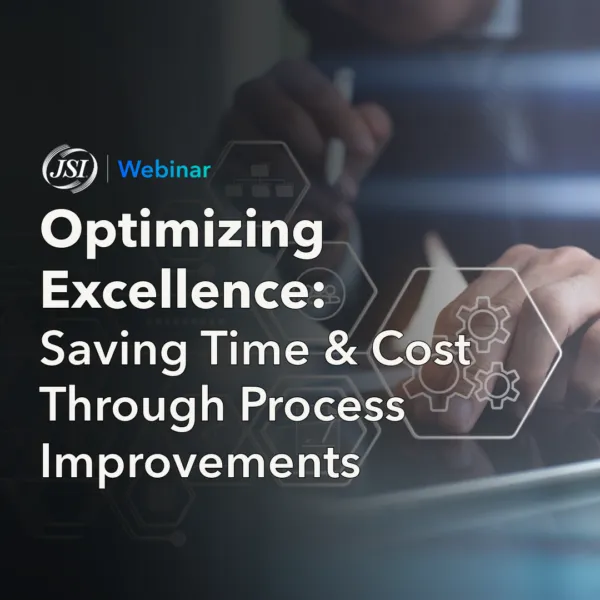 JSI | Webinar

Optimizing Excellence: Saving Time & Cost Through Process Improvements